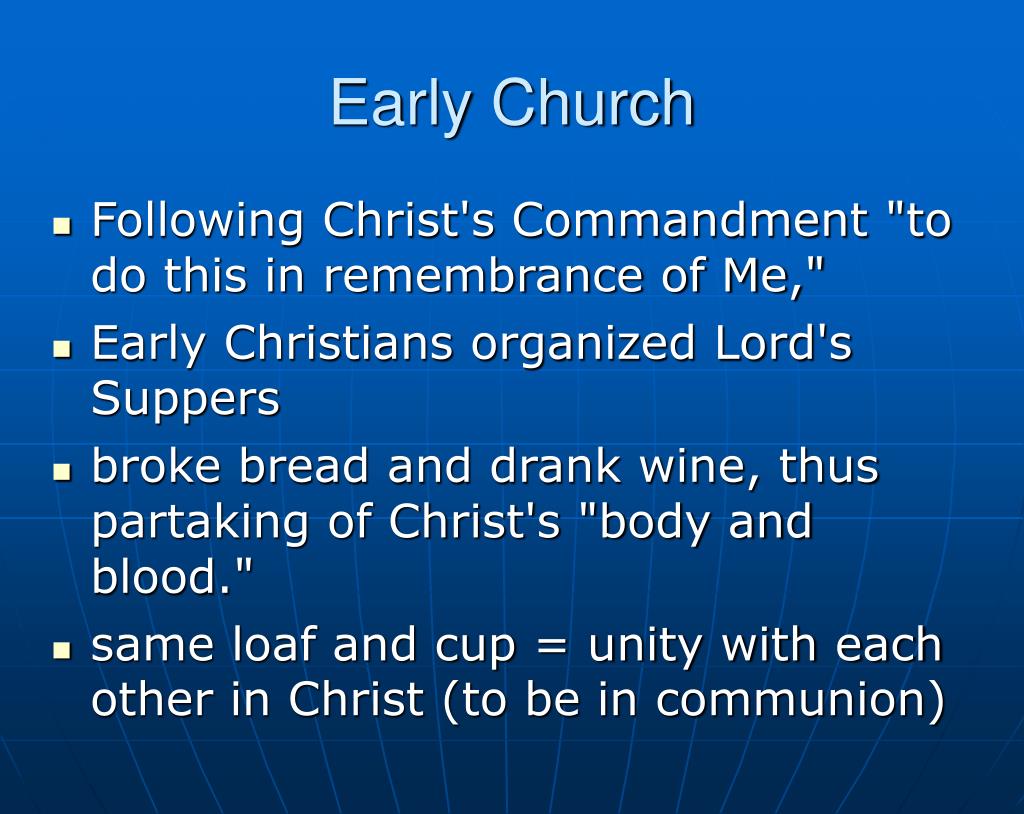 Early Church

- Following Christ's Commandment "to do this in remembrance of Me,"
- Early Christians organized Lord's Suppers
- broke bread and drank wine, thus partaking of Christ's "body and blood."
- same loaf and cup = unity with each other in Christ (to be in communion)